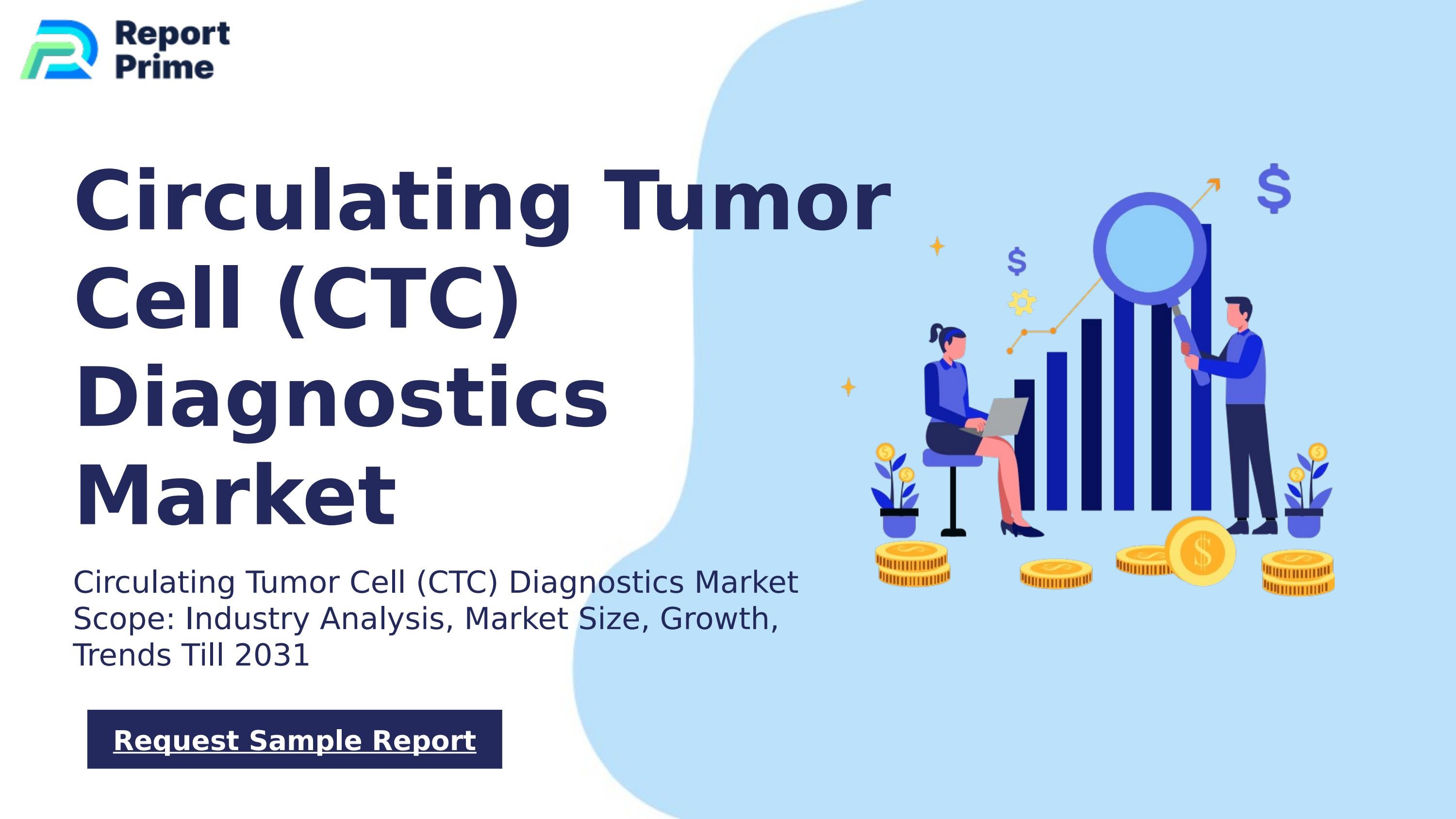 Report Prime

Circulating Tumor Cell (CTC) Diagnostics Market

Circulating Tumor Cell (CTC) Diagnostics Market Scope: Industry Analysis, Market Size, Growth, Trends Till 2031

Request Sample Report